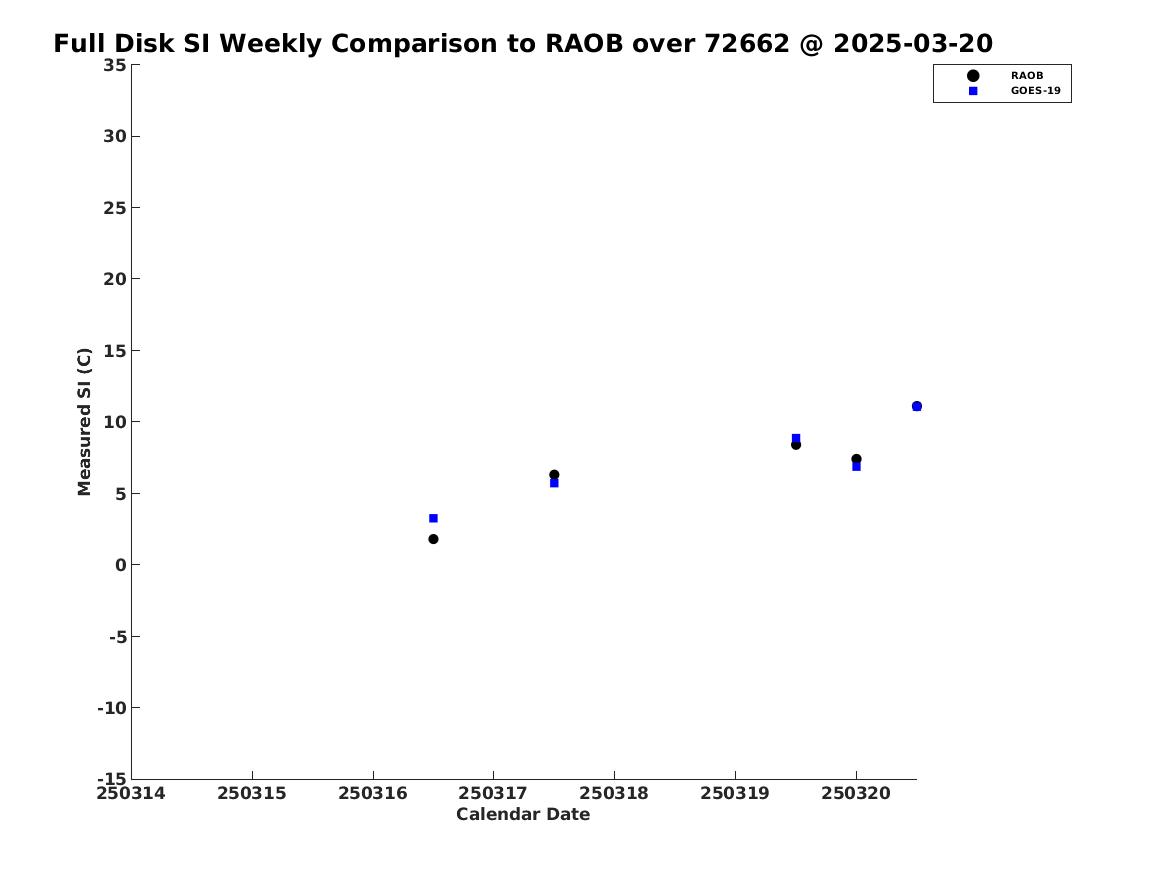 Full Disk SI Weekly Comparison to RAOB over 72662 @ 2025-03-20

RAOB
GOES-19

Measured SI (C)

35
30
25
20
15
10
5
0
-5
-10
-15

250314 250315 250316 250317 250318 250319 250320

Calendar Date